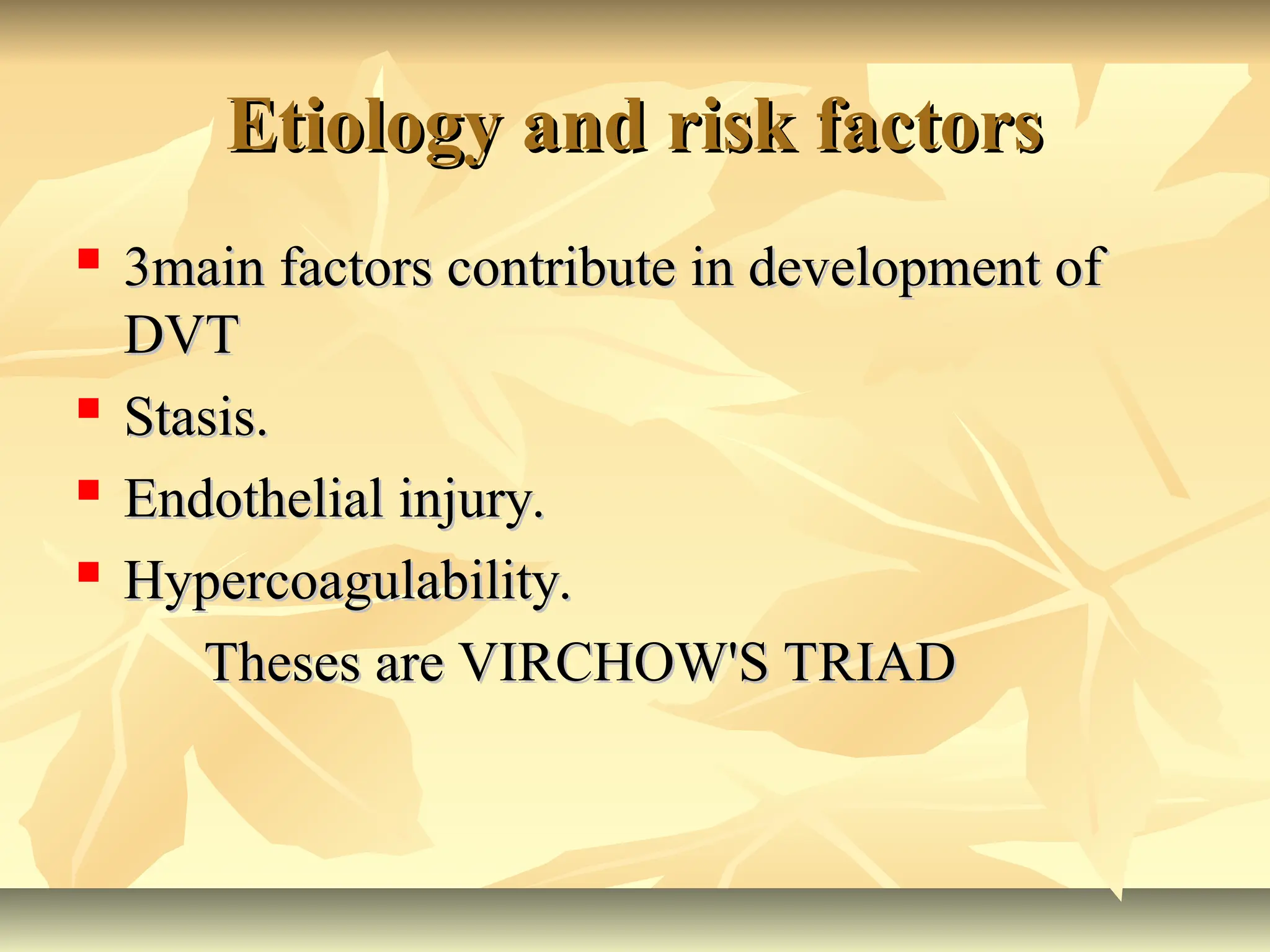 Etiology and risk factors

- 3main factors contribute in development of DVT
- Stasis.
- Endothelial injury.
- Hypercoagulability.

Theses are VIRCHOW'S TRIAD